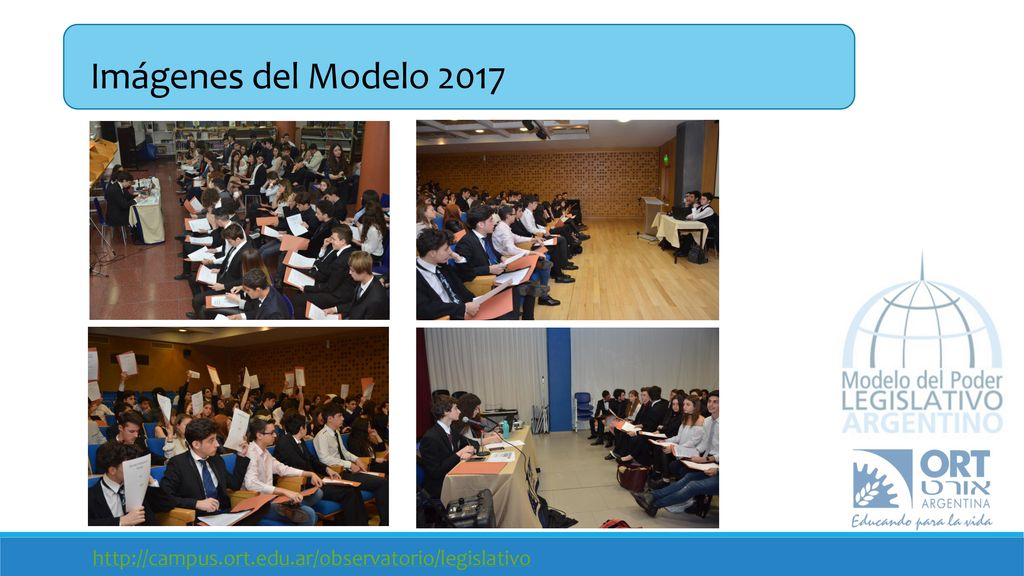 Imágenes del Modelo 2017

Modelo del Poder LEGISLATIVO ARGENTINO

ORT אורט ARGENTINA
Educando para la vida

http://campus.ort.edu.ar/observatorio/legislativo